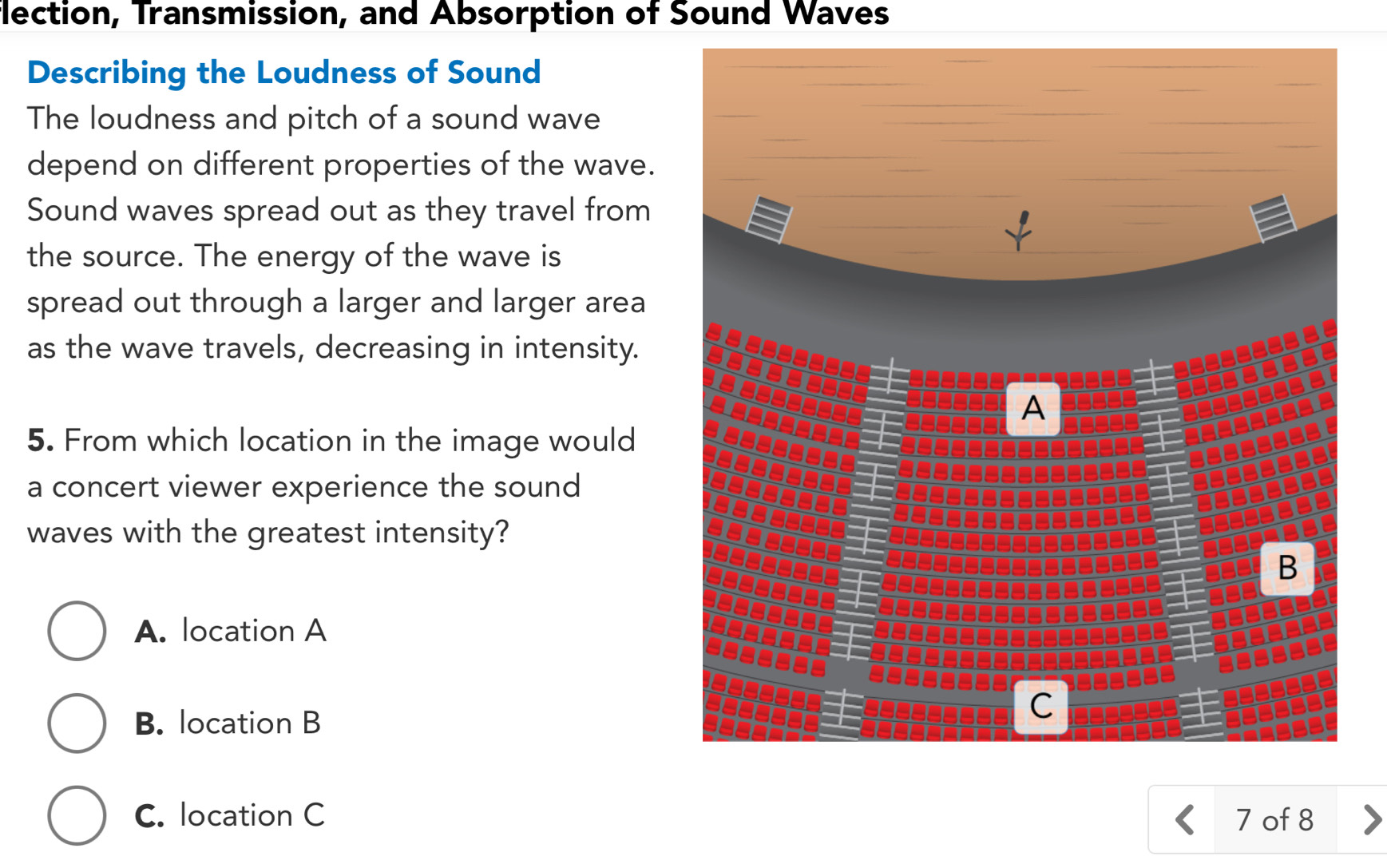 lection, Transmission, and Absorption of Sound Waves

Describing the Loudness of Sound

The loudness and pitch of a sound wave depend on different properties of the wave. Sound waves spread out as they travel from the source. The energy of the wave is spread out through a larger and larger area as the wave travels, decreasing in intensity.

5. From which location in the image would a concert viewer experience the sound waves with the greatest intensity?

A. location A

B. location B

C. location C

A

B

C

7 of 8